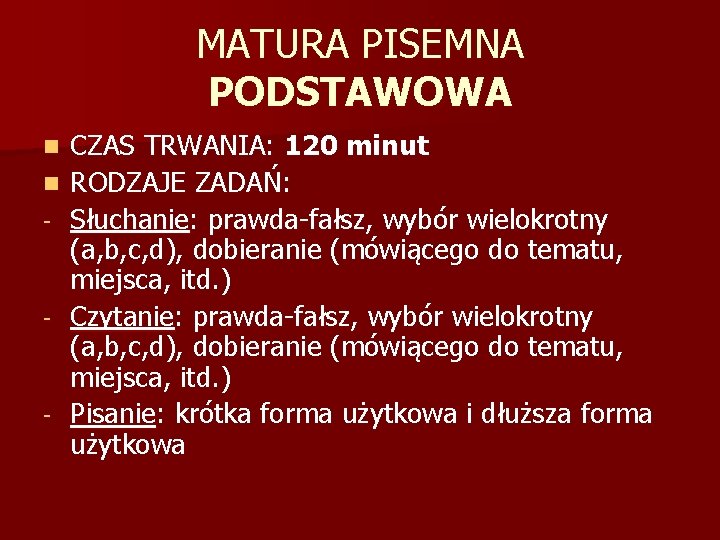 MATURA PISEMNA
PODSTAWOWA

CZAS TRWANIA: 120 minut
RODZAJE ZADAŃ:
- Słuchanie: prawda-fałsz, wybór wielokrotny (a,b,c,d), dobieranie (mówiącego do tematu, miejsca, itd.)
- Czytanie: prawda-fałsz, wybór wielokrotny (a,b,c,d), dobieranie (mówiącego do tematu, miejsca, itd.)
- Pisanie: krótka forma użytkowa i dłuższa forma użytkowa